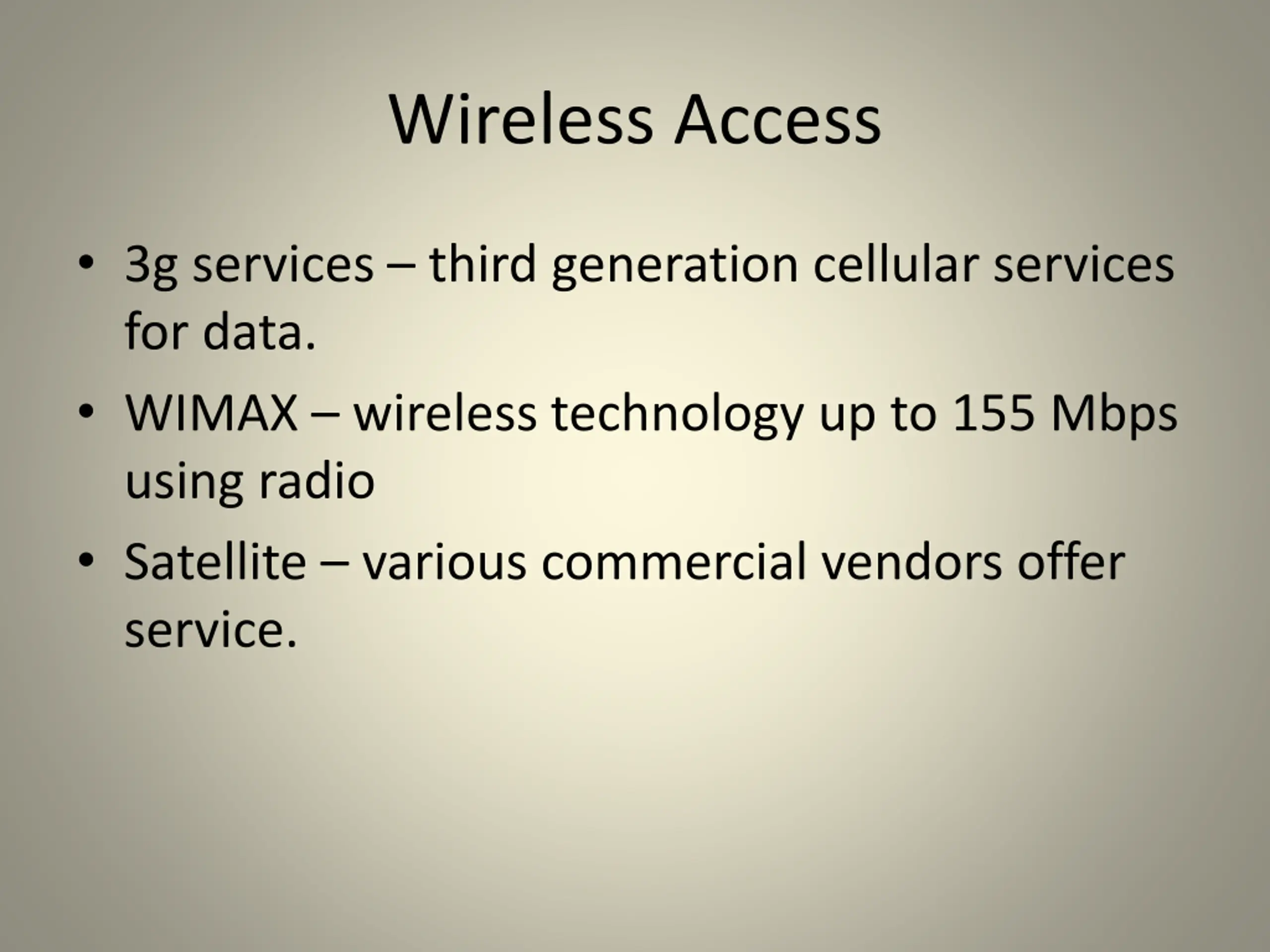 Wireless Access

• 3g services – third generation cellular services for data.
• WIMAX – wireless technology up to 155 Mbps using radio
• Satellite – various commercial vendors offer service.